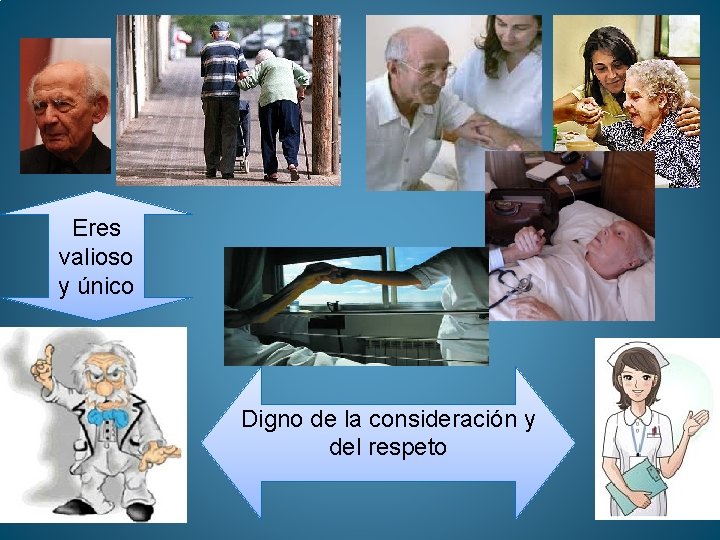 Eres valioso y único

Digno de la consideración y del respeto